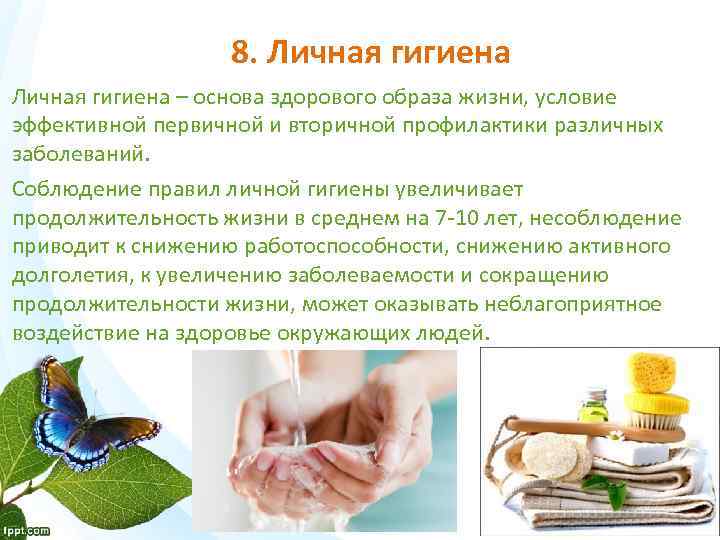 8. Личная гигиена

Личная гигиена – основа здорового образа жизни, условие эффективной первичной и вторичной профилактики различных заболеваний.

Соблюдение правил личной гигиены увеличивает продолжительность жизни в среднем на 7-10 лет, несоблюдение приводит к снижению работоспособности, снижению активного долголетия, к увеличению заболеваемости и сокращению продолжительности жизни, может оказывать неблагоприятное воздействие на здоровье окружающих людей.

lppt.com